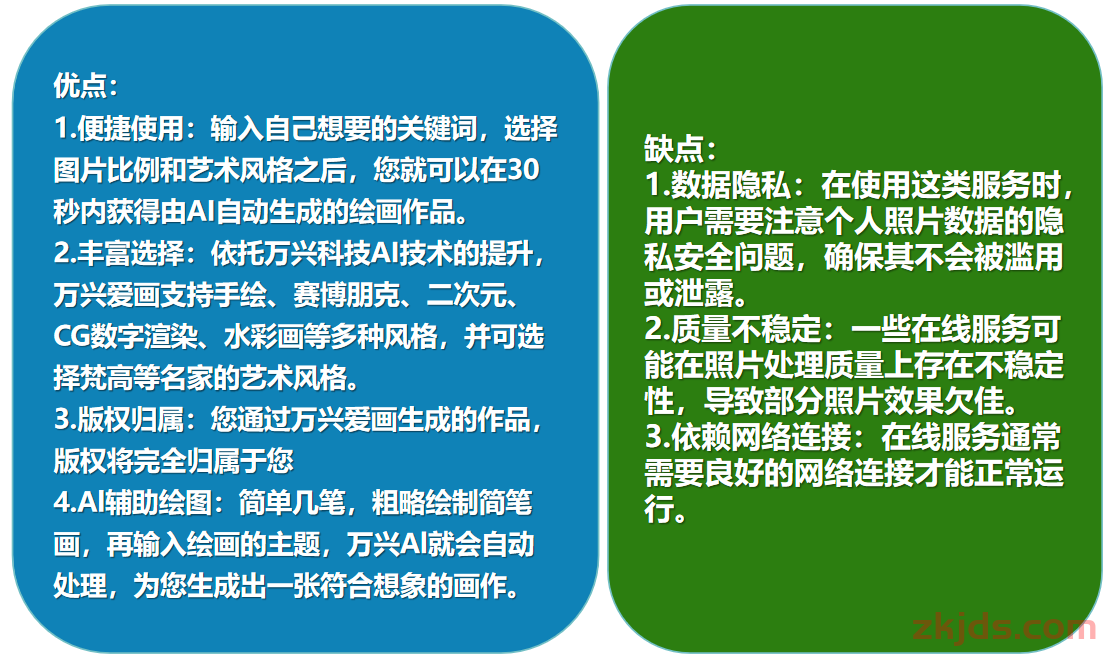 优点：
1.便捷使用：输入自己想要的关键词，选择图片比例和艺术风格之后，您就可以在30秒内获得由AI自动生成的绘画作品。
2.丰富选择：依托万兴科技AI技术的提升，万兴爱画支持手绘、赛博朋克、二次元、CG数字渲染、水彩画等多种风格，并可选择梵高等名家的艺术风格。
3.版权归属：您通过万兴爱画生成的作品，版权将完全归属于您
4.AI辅助绘图：简单几笔，粗略绘制简笔画，再输入绘画的主题，万兴AI就会自动处理，为您生成出一张符合想象的画作。

缺点：
1.数据隐私：在使用这类服务时，用户需要注意个人照片数据的隐私安全问题，确保其不会被滥用或泄露。
2.质量不稳定：一些在线服务可能在照片处理质量上存在不稳定性，导致部分照片效果欠佳。
3.依赖网络连接：在线服务通常需要良好的网络连接才能正常运行。

zkjds.com